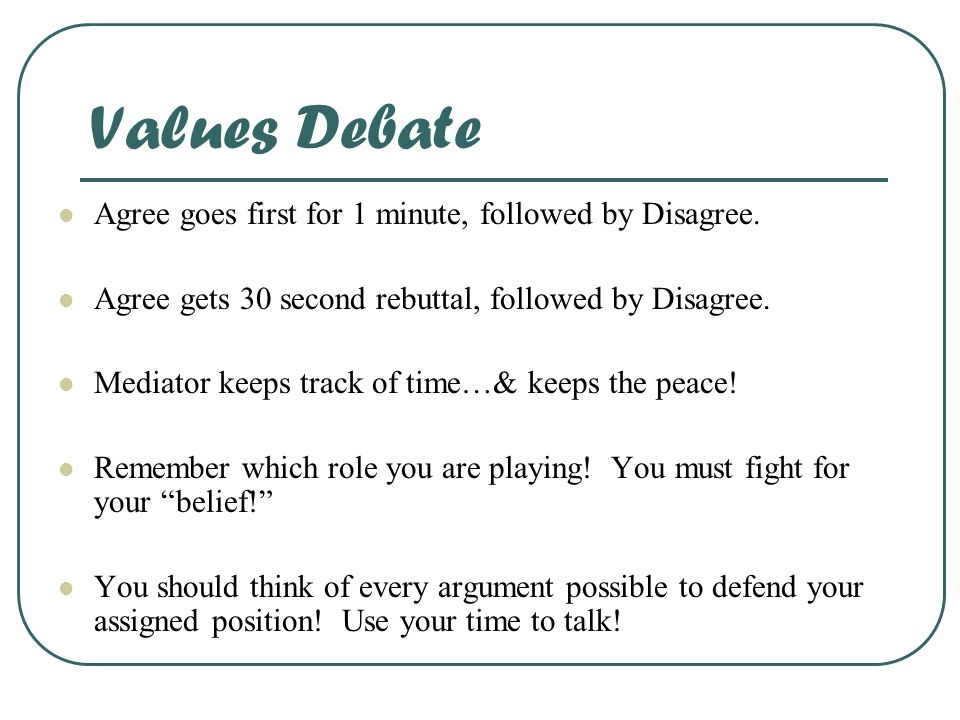 Values Debate

- Agree goes first for 1 minute, followed by Disagree.
- Agree gets 30 second rebuttal, followed by Disagree.
- Mediator keeps track of time…& keeps the peace!
- Remember which role you are playing! You must fight for your “belief!”
- You should think of every argument possible to defend your assigned position! Use your time to talk!